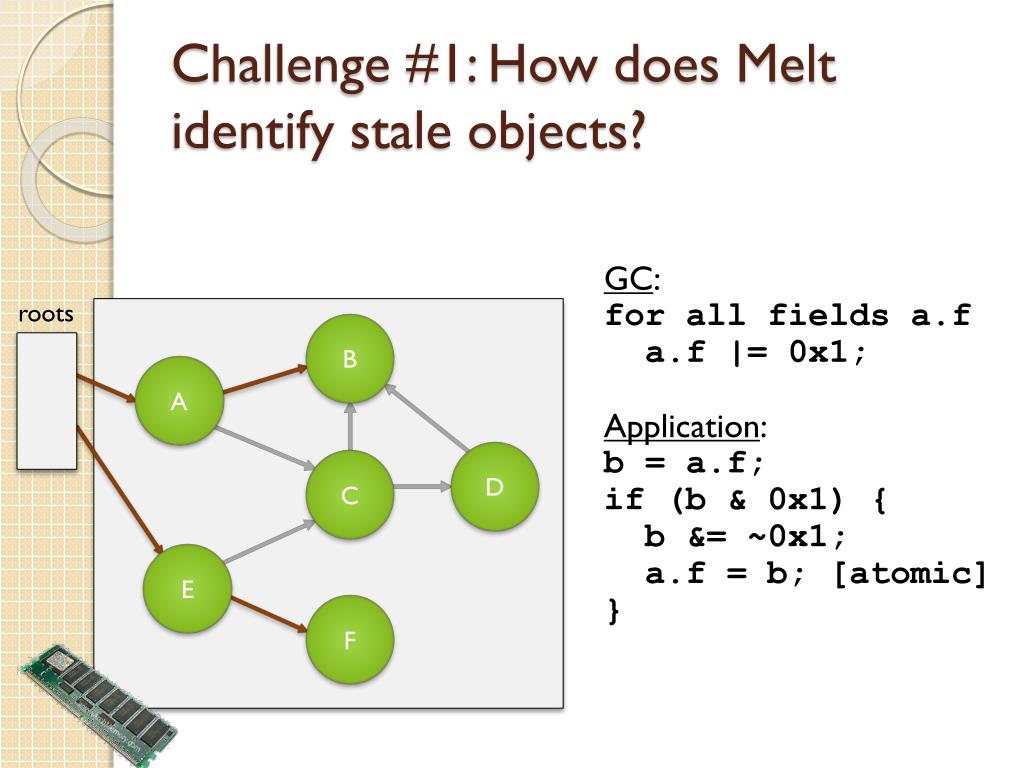 Challenge #1: How does Melt identify stale objects?

roots

A

B

C

D

E

F

GC:
for all fields a.f
  a.f |= 0x1;

Application:
b = a.f;
if (b & 0x1) {
  b &= ~0x1;
  a.f = b; [atomic]
}